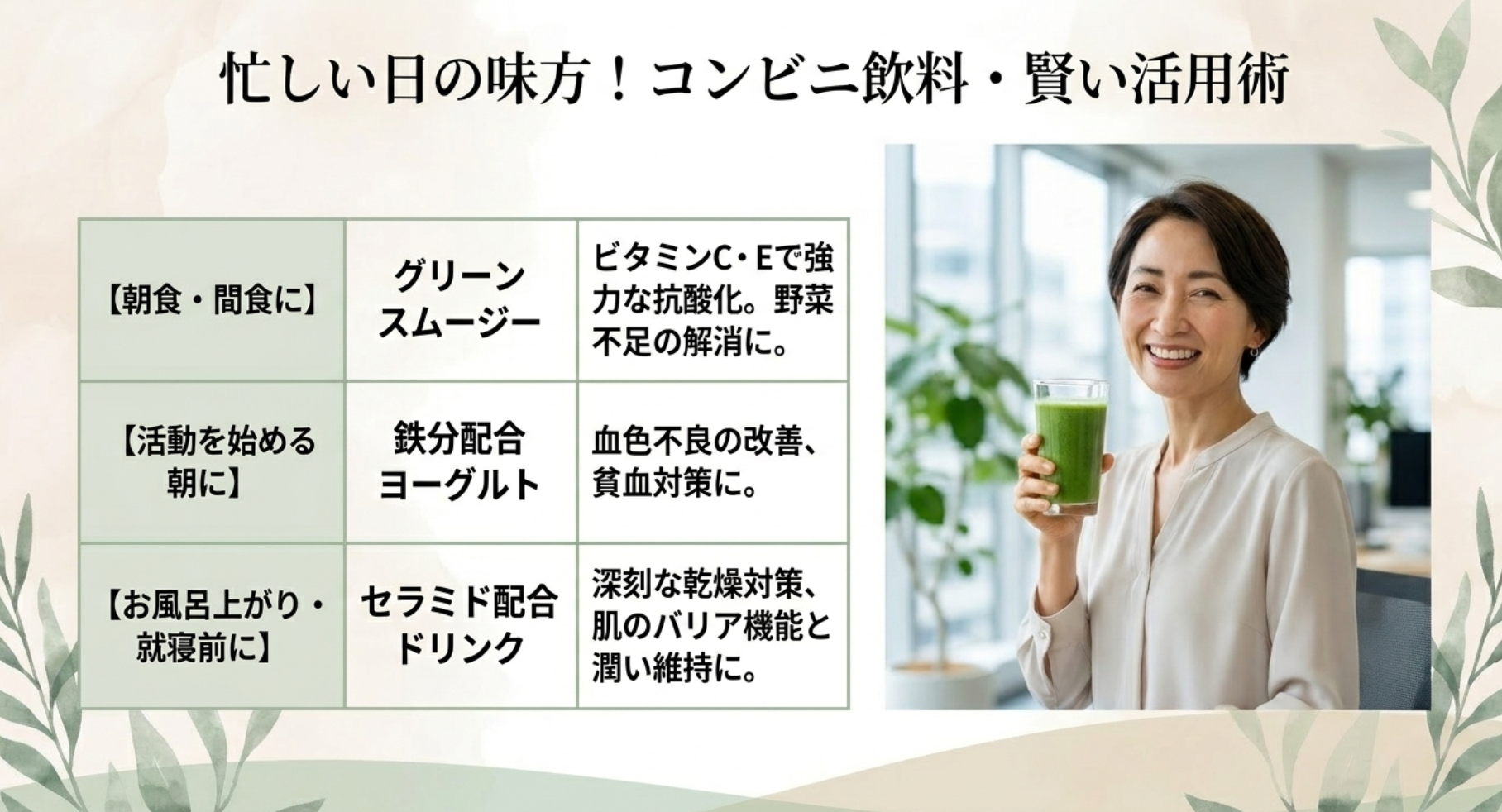 忙しい日の味方！コンビニ飲料・賢い活用術

| 【朝食・間食に】 | グリーンスムージー | ビタミンC・Eで強力な抗酸化。野菜不足の解消に。 |
|---|---|---|
| 【活動を始める朝に】 | 鉄分配合ヨーグルト | 血色不良の改善、貧血対策に。 |
| 【お風呂上がり・就寝前に】 | セラミド配合ドリンク | 深刻な乾燥対策、肌のバリア機能と潤い維持に。 |